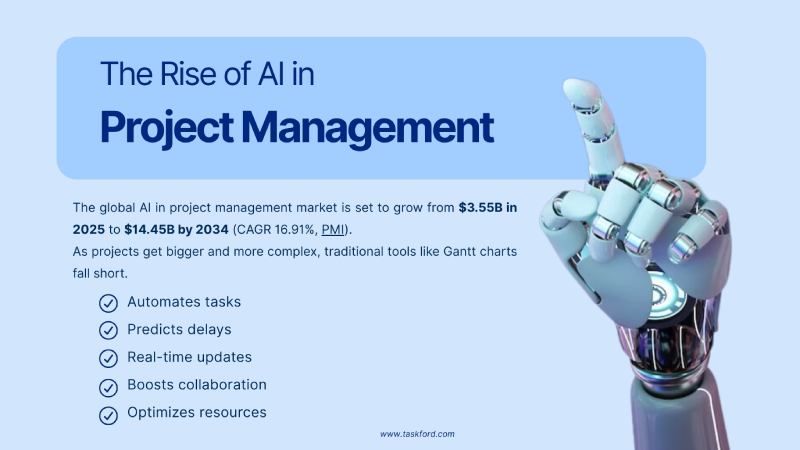 The Rise of AI in
Project Management

The global AI in project management market is set to grow from $3.55B in 2025 to $14.45B by 2034 (CAGR 16.91%, PMI).
As projects get bigger and more complex, traditional tools like Gantt charts fall short.

Automates tasks
Predicts delays
Real-time updates
Boosts collaboration
Optimizes resources

www.taskford.com